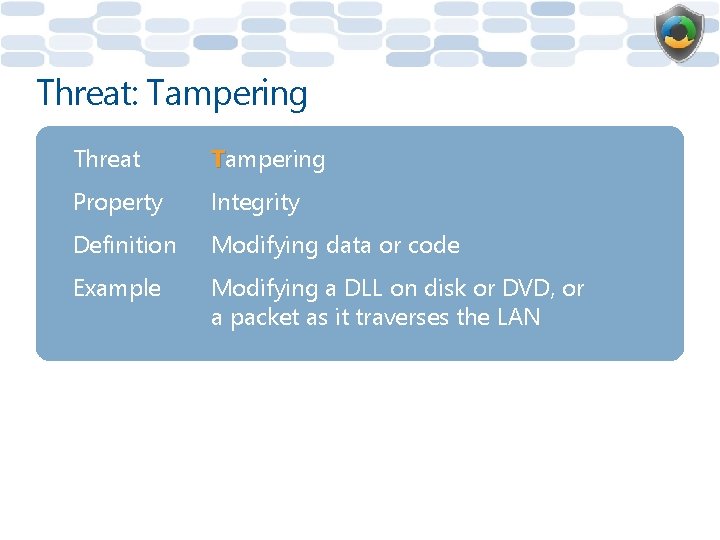 Threat: Tampering

| Threat | Tampering |
|---|---|
| Property | Integrity |
| Definition | Modifying data or code |
| Example | Modifying a DLL on disk or DVD, or a packet as it traverses the LAN |